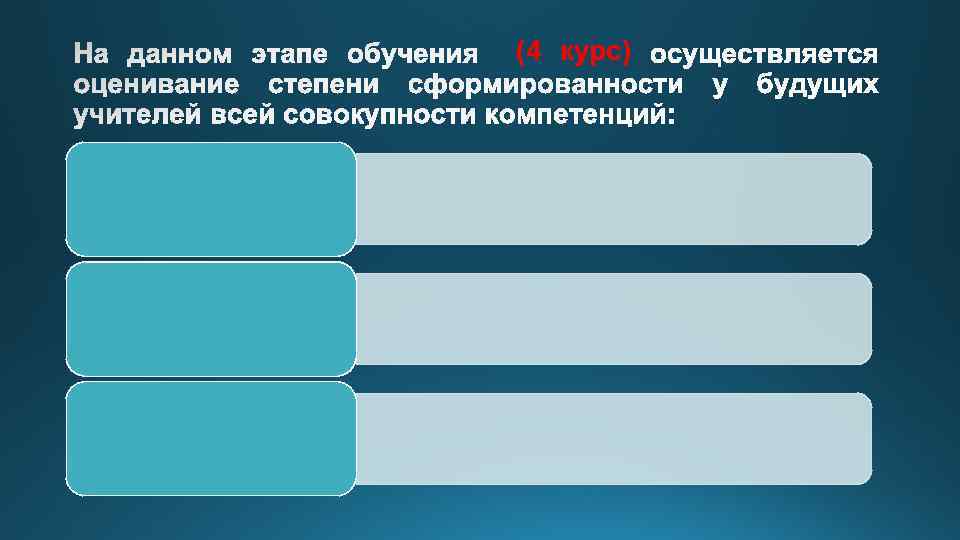 На данном этапе обучения (4 курс) осуществляется оценивание степени сформированности у будущих учителей всей совокупности компетенций: